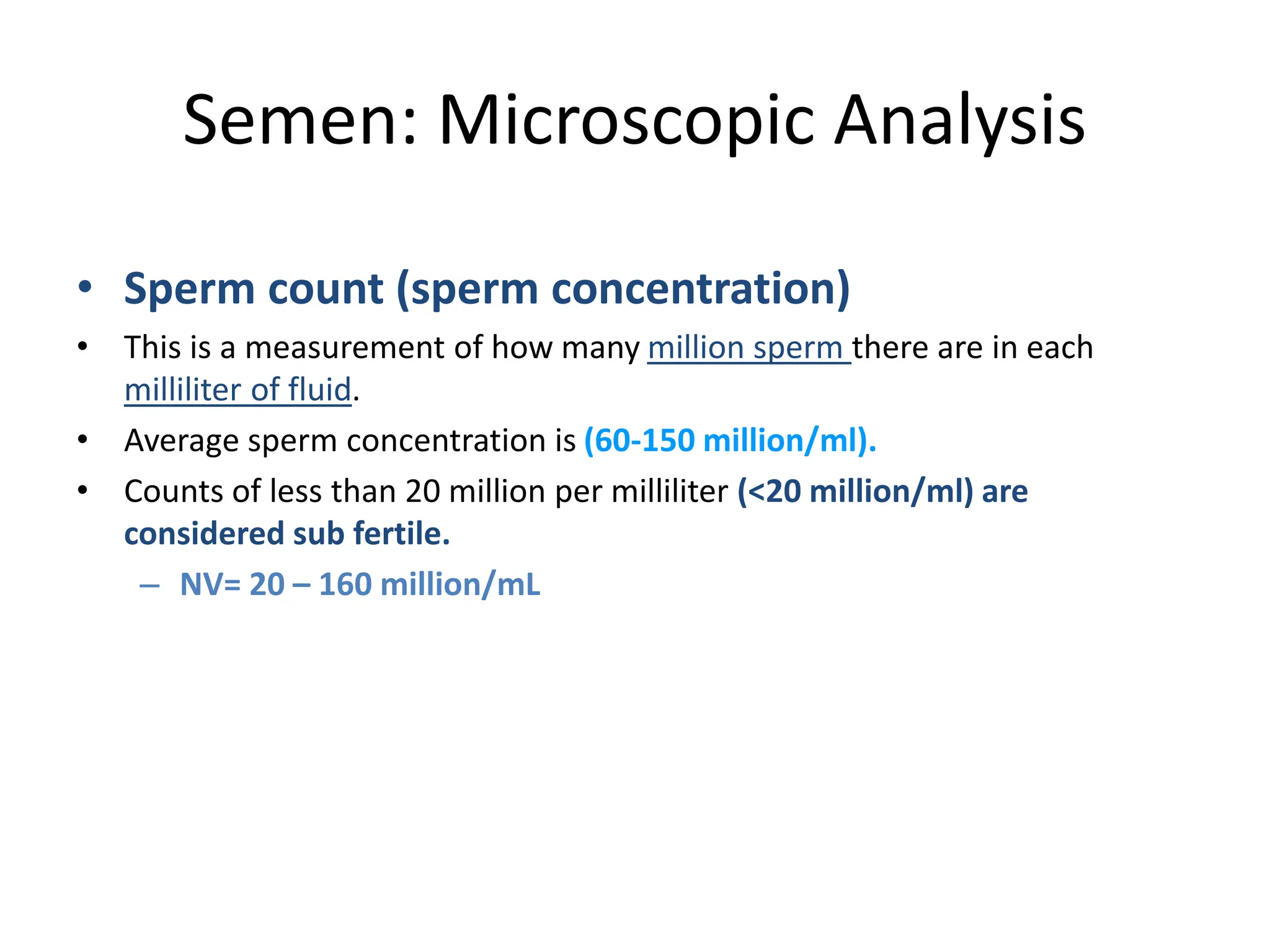 Semen: Microscopic Analysis

• Sperm count (sperm concentration)

• This is a measurement of how many million sperm there are in each milliliter of fluid.

• Average sperm concentration is (60-150 million/ml).

• Counts of less than 20 million per milliliter (<20 million/ml) are considered sub fertile.

– NV= 20 – 160 million/mL